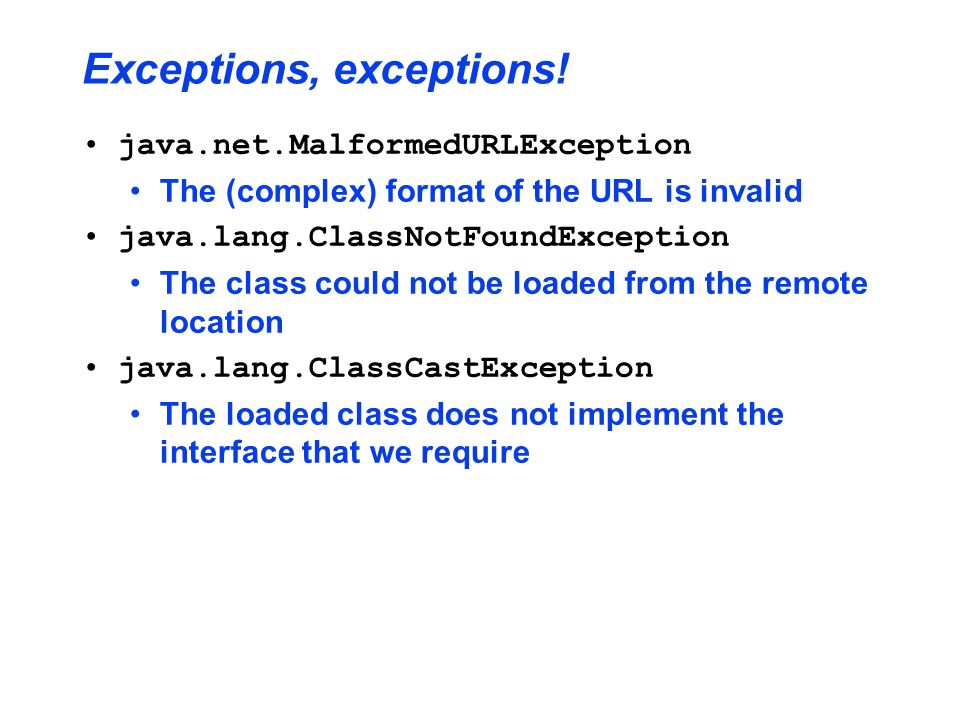 Exceptions, exceptions!

• java.net.MalformedURLException
  • The (complex) format of the URL is invalid
• java.lang.ClassNotFoundException
  • The class could not be loaded from the remote location
• java.lang.ClassCastException
  • The loaded class does not implement the interface that we require